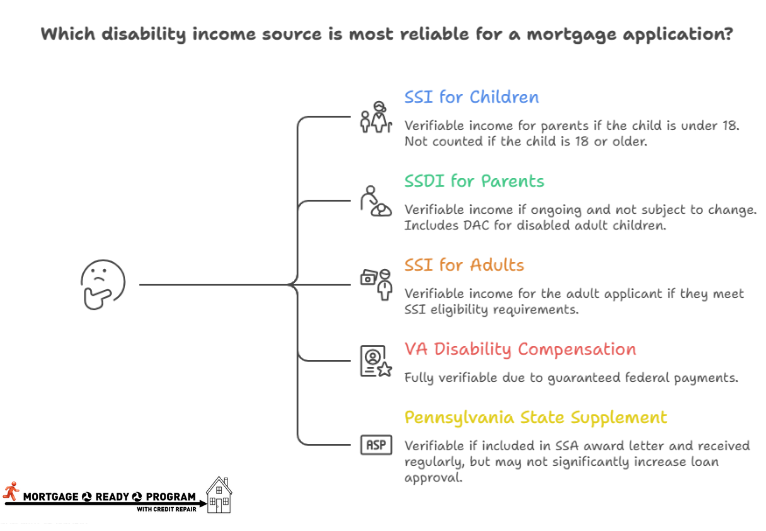 Which disability income source is most reliable for a mortgage application?

SSI for Children
Verifiable income for parents if the child is under 18. Not counted if the child is 18 or older.

SSDI for Parents
Verifiable income if ongoing and not subject to change. Includes DAC for disabled adult children.

SSI for Adults
Verifiable income for the adult applicant if they meet SSI eligibility requirements.

VA Disability Compensation
Fully verifiable due to guaranteed federal payments.

Pennsylvania State Supplement
ASP
Verifiable if included in SSA award letter and received regularly, but may not significantly increase loan approval.

MORTGAGE READY PROGRAM
WITH CREDIT REPAIR